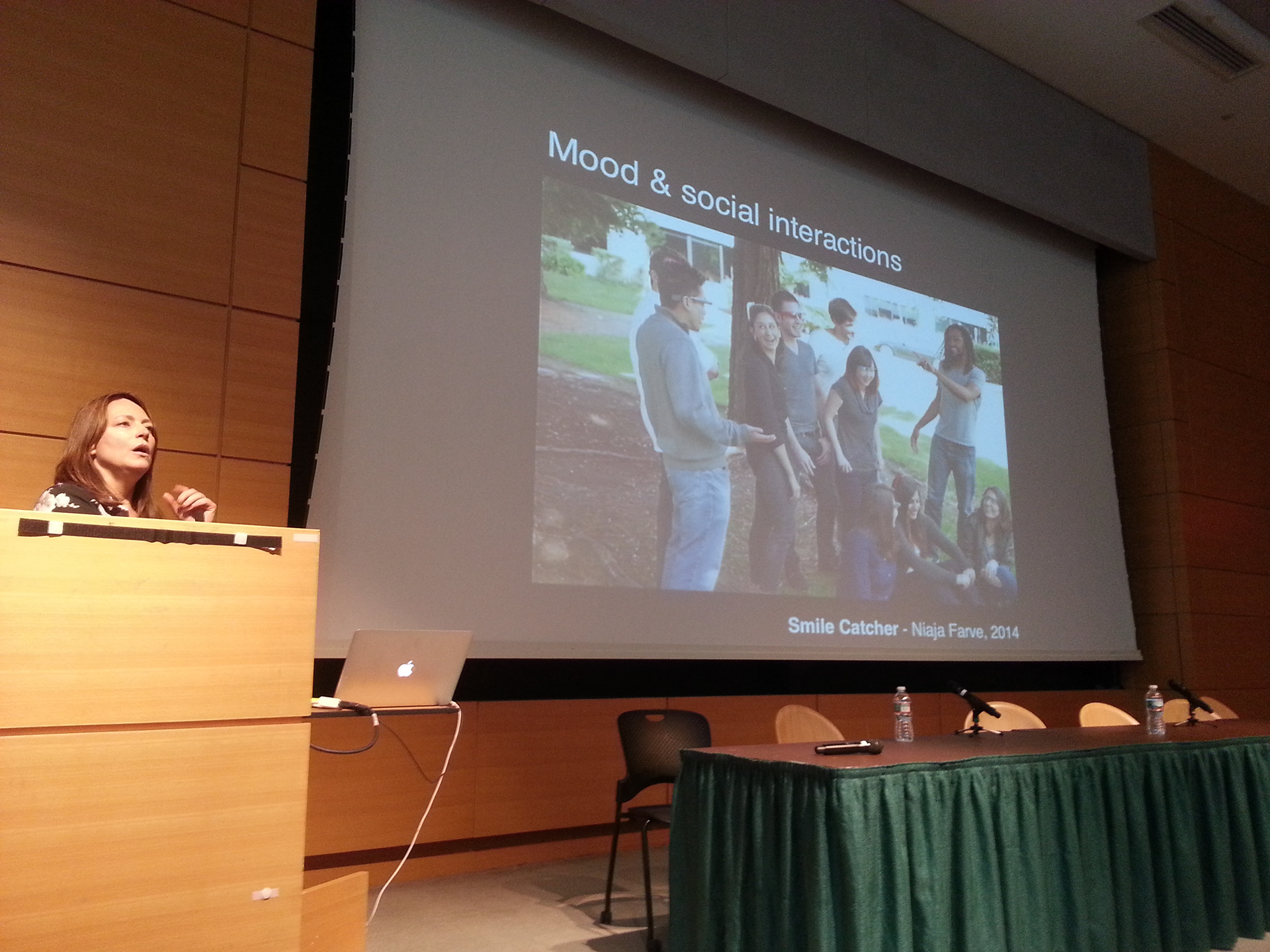 Mood & social interactions

Smile Catcher - Niaja Farve, 2014